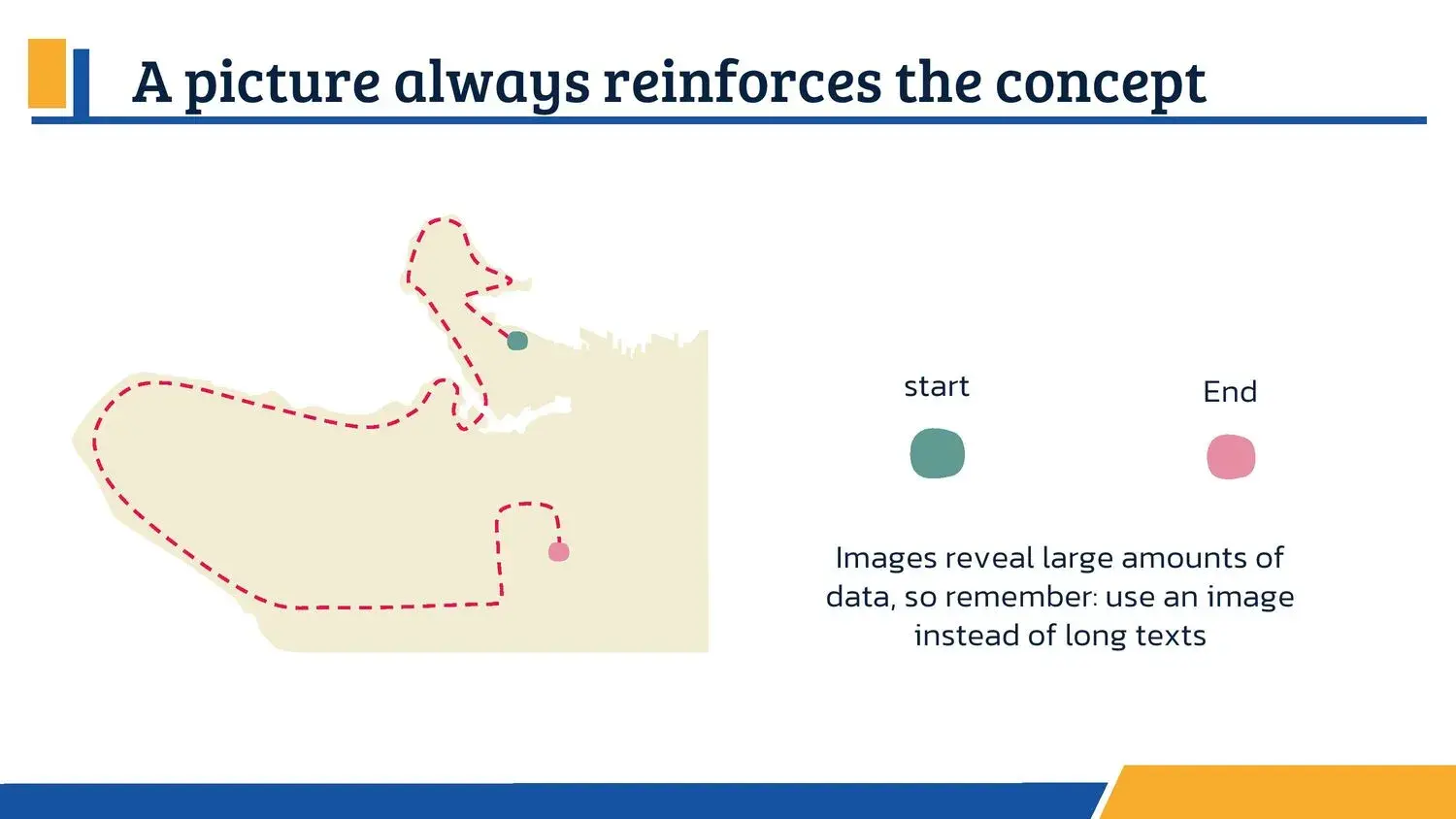 A picture always reinforces the concept

start

End

Images reveal large amounts of data, so remember: use an image instead of long texts